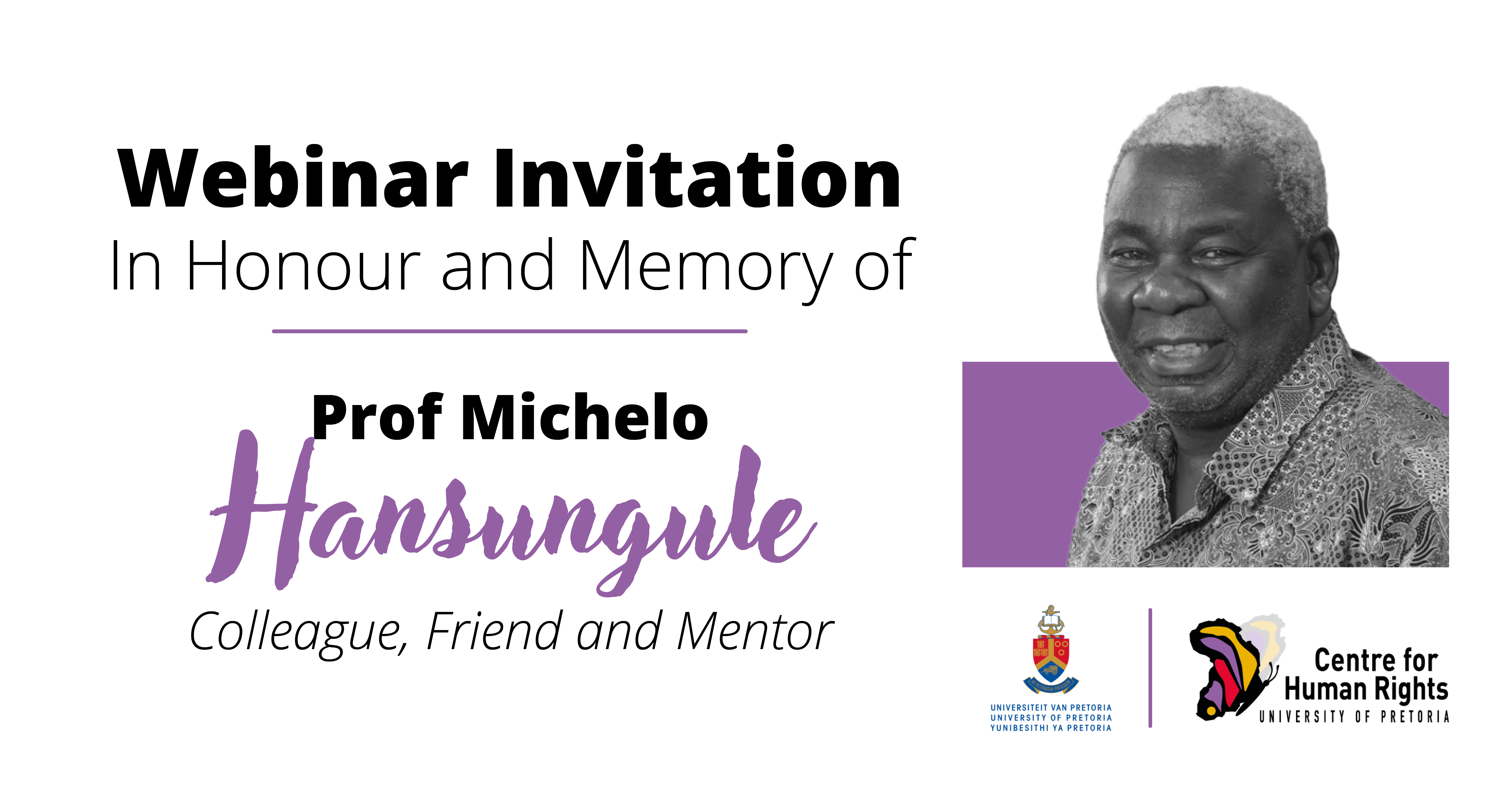 Webinar Invitation
In Honour and Memory of

Prof Michelo
Hansungule
Colleague, Friend and Mentor

UNIVERSITEIT VAN PRETORIA
UNIVERSITY OF PRETORIA
YUNIBESITHI YA PRETORIA

Centre for
Human Rights
UNIVERSITY OF PRETORIA